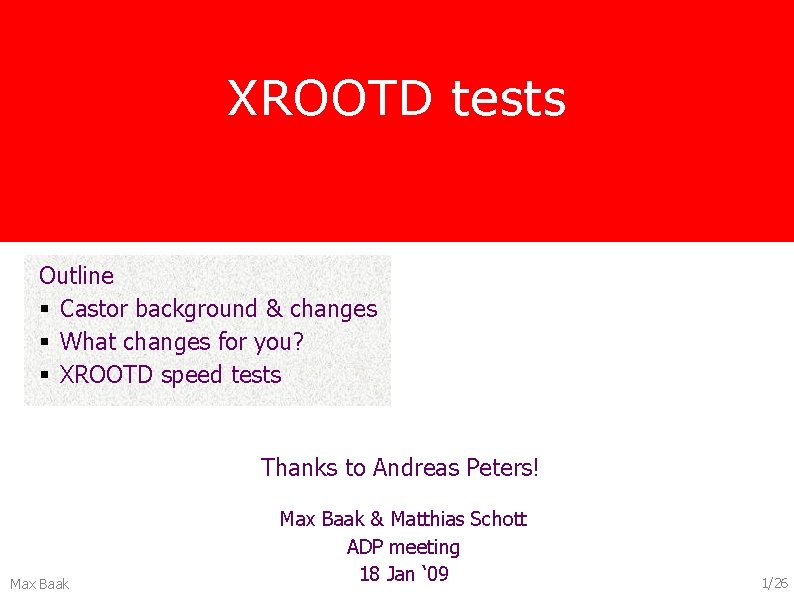 XROOTD tests

Outline
▪ Castor background & changes
▪ What changes for you?
▪ XROOTD speed tests

Thanks to Andreas Peters!

Max Baak & Matthias Schott
ADP meeting
18 Jan ‘09

Max Baak

1/26